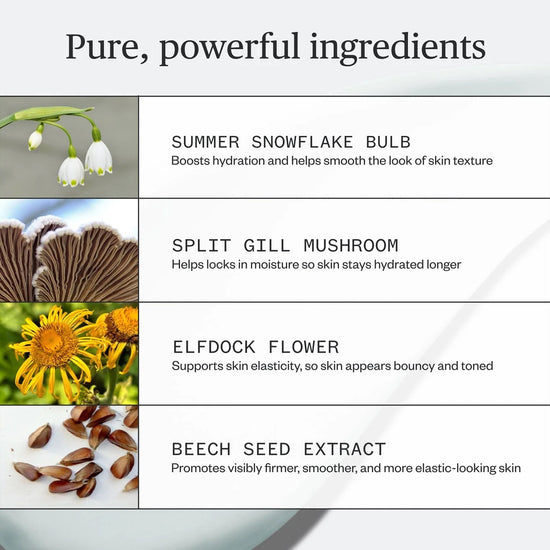 Pure, powerful ingredients

SUMMER SNOWFLAKE BULB
Boosts hydration and helps smooth the look of skin texture

SPLIT GILL MUSHROOM
Helps locks in moisture so skin stays hydrated longer

ELFDOCK FLOWER
Supports skin elasticity, so skin appears bouncy and toned

BEECH SEED EXTRACT
Promotes visibly firmer, smoother, and more elastic-looking skin